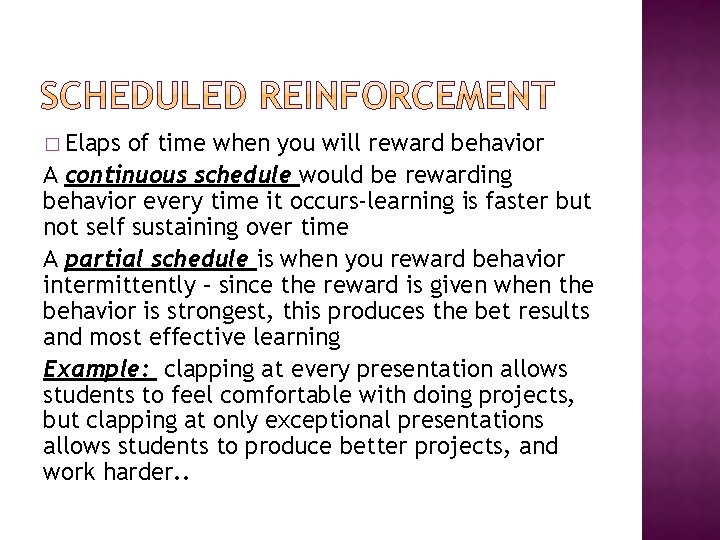 SCHEDULED REINFORCEMENT

□ Elaps of time when you will reward behavior

A continuous schedule would be rewarding behavior every time it occurs-learning is faster but not self sustaining over time

A partial schedule is when you reward behavior intermittently – since the reward is given when the behavior is strongest, this produces the bet results and most effective learning

Example: clapping at every presentation allows students to feel comfortable with doing projects, but clapping at only exceptional presentations allows students to produce better projects, and work harder..